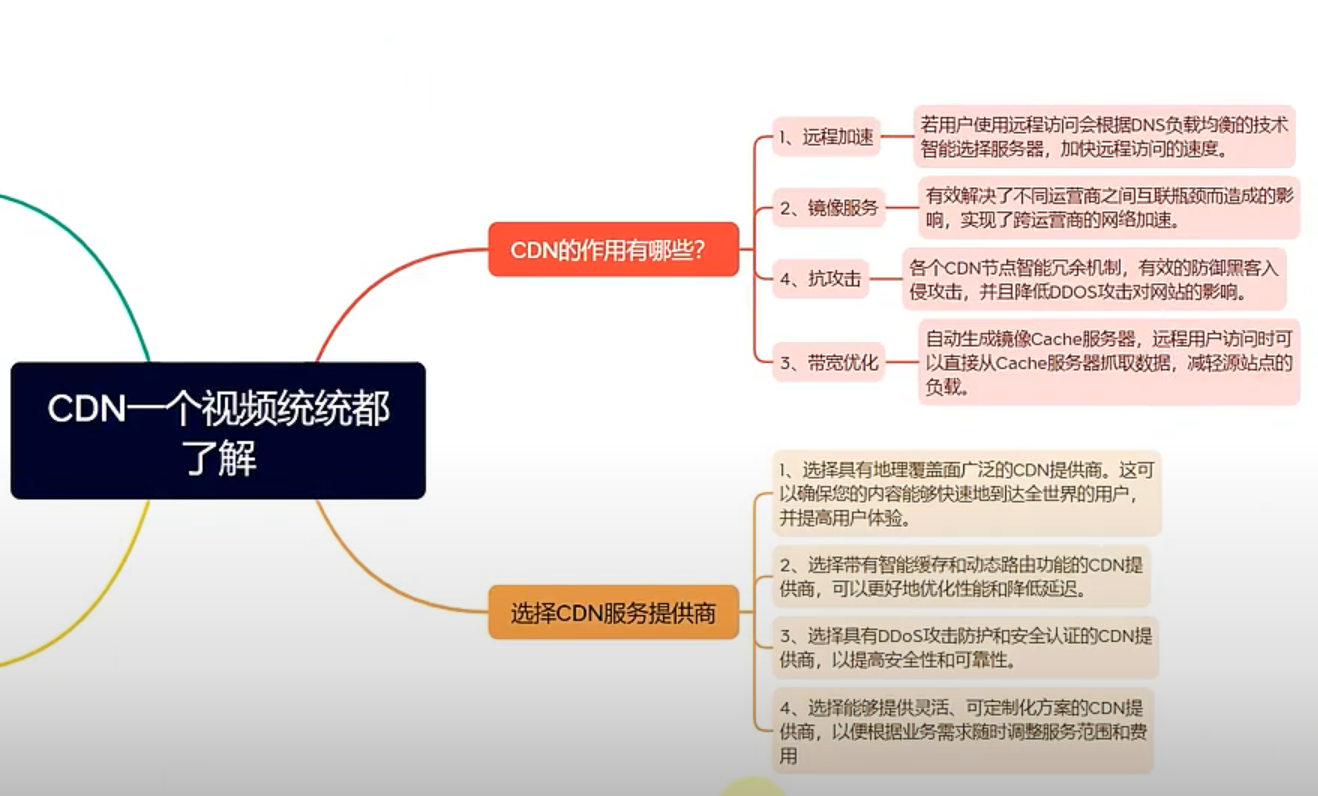 CDN一个视频统统都了解

CDN的作用有哪些?

1、远程加速

若用户使用远程访问会根据DNS负载均衡的技术智能选择服务器，加快远程访问的速度。

2、镜像服务

有效解决了不同运营商之间互联瓶颈而造成的影响，实现了跨运营商的网络加速。

4、抗攻击

各个CDN节点智能冗余机制，有效的防御黑客入侵攻击，并且降低DDOS攻击对网站的影响。

3、带宽优化

自动生成镜像Cache服务器，远程用户访问时可以直接从Cache服务器抓取数据，减轻源站点的负载。

选择CDN服务提供商

1、选择具有地理覆盖面广泛的CDN提供商。这可以确保您的内容能够快速地到达全世界的用户，并提高用户体验。

2、选择带有智能缓存和动态路由功能的CDN提供商，可以更好地优化性能和降低延迟。

3、选择具有DDoS攻击防护和安全认证的CDN提供商，以提高安全性和可靠性。

4、选择能够提供灵活、可定制化方案的CDN提供商，以便根据业务需求随时调整服务范围和费用